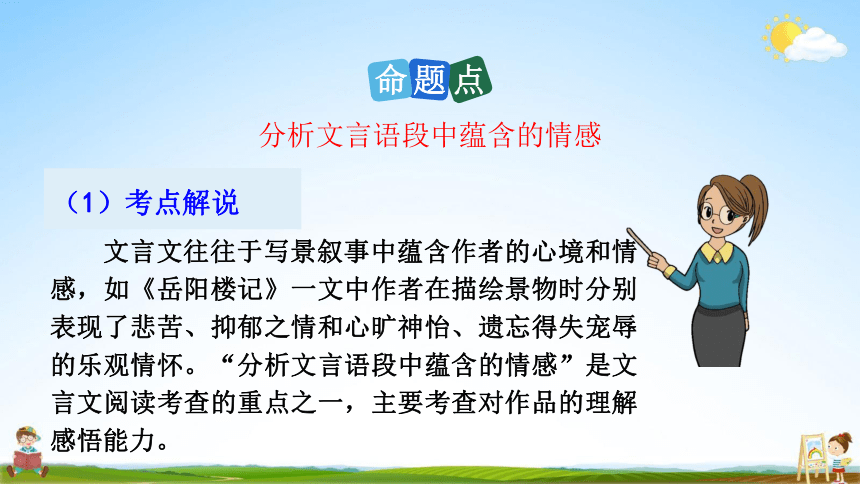 命题点

分析文言语段中蕴含的情感

（1）考点解说

文言文往往于写景叙事中蕴含作者的心境和情感，如《岳阳楼记》一文中作者在描绘景物时分别表现了悲苦、抑郁之情和心旷神怡、遗忘得失宠辱的乐观情怀。“分析文言语段中蕴含的情感”是文言文阅读考查的重点之一，主要考查对作品的理解感悟能力。